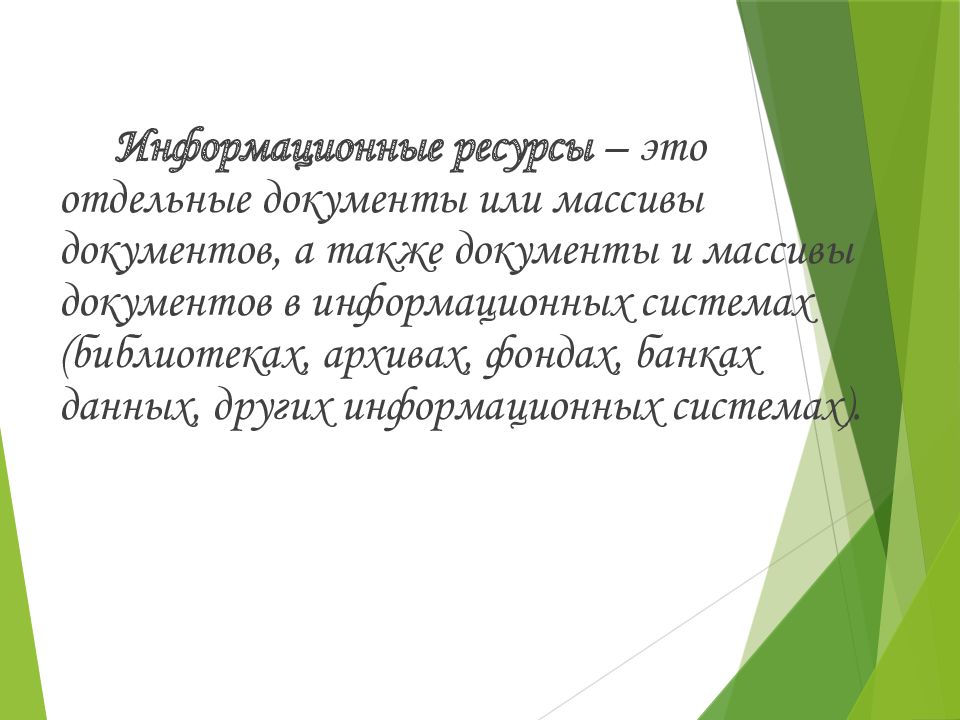 Информационные ресурсы – это отдельные документы или массивы документов, а также документы и массивы документов в информационных системах (библиотеках, архивах, фондах, банках данных, других информационных системах).